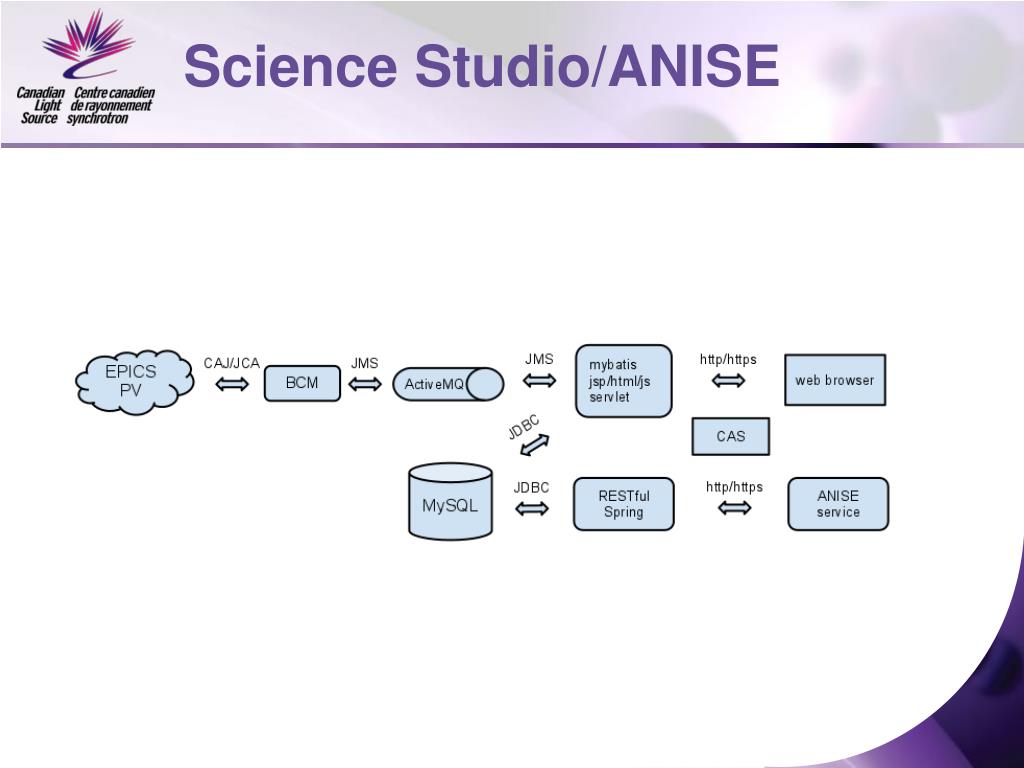 Canadian Light Source
Centre canadien de rayonnement synchrotron

Science Studio/ANISE

EPICS PV
CAJ/JCA
BCM
JMS
ActiveMQ
JMS
mybatis jsp/html/js servlet
http/https
web browser
JDBC
CAS
MySQL
JDBC
RESTful Spring
http/https
ANISE service